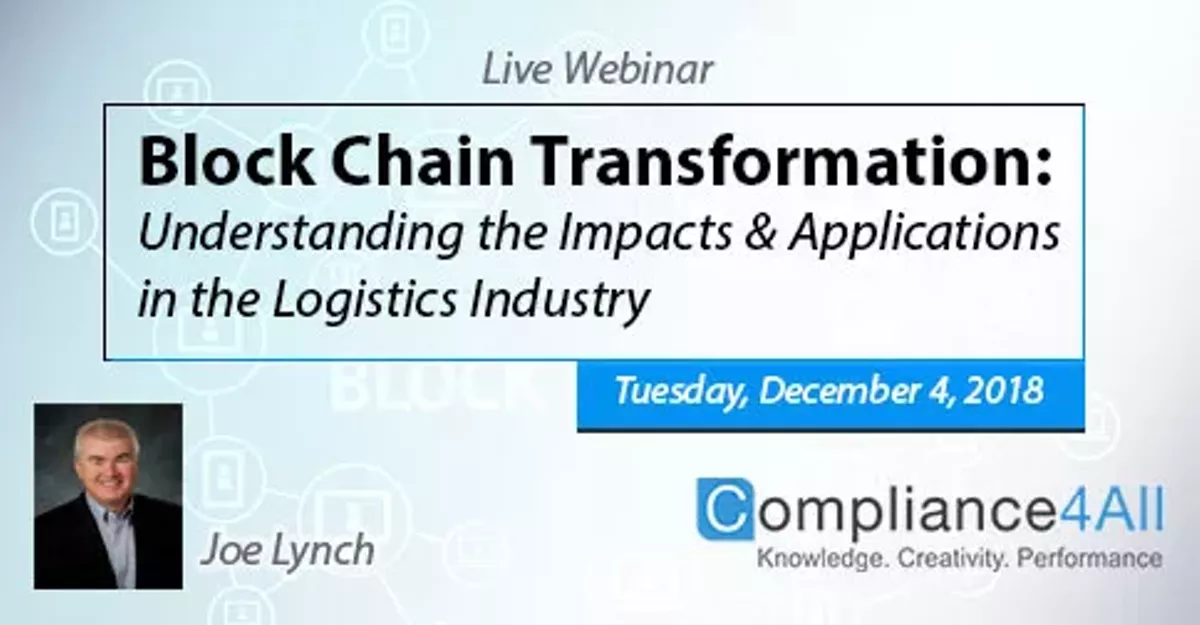 Live Webinar

Block Chain Transformation:
Understanding the Impacts & Applications in the Logistics Industry

BLOCK

Tuesday, December 4, 2018

Joe Lynch

Compliance4All
Knowledge. Creativity. Performance